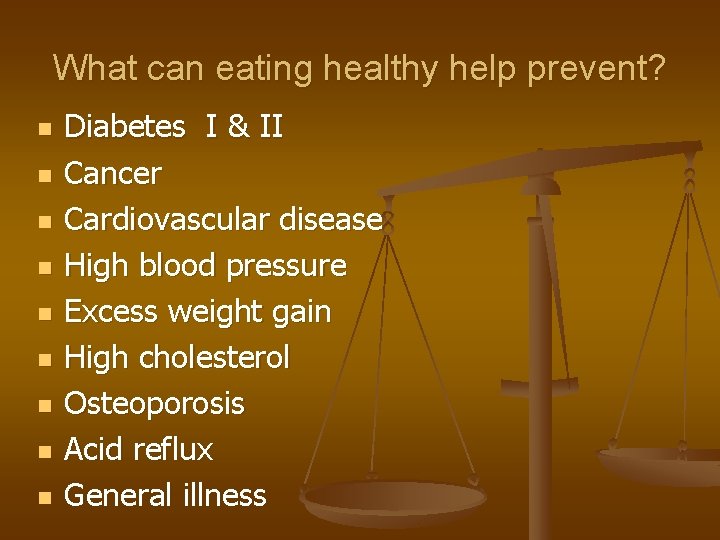 What can eating healthy help prevent?

- Diabetes I & II
- Cancer
- Cardiovascular disease
- High blood pressure
- Excess weight gain
- High cholesterol
- Osteoporosis
- Acid reflux
- General illness